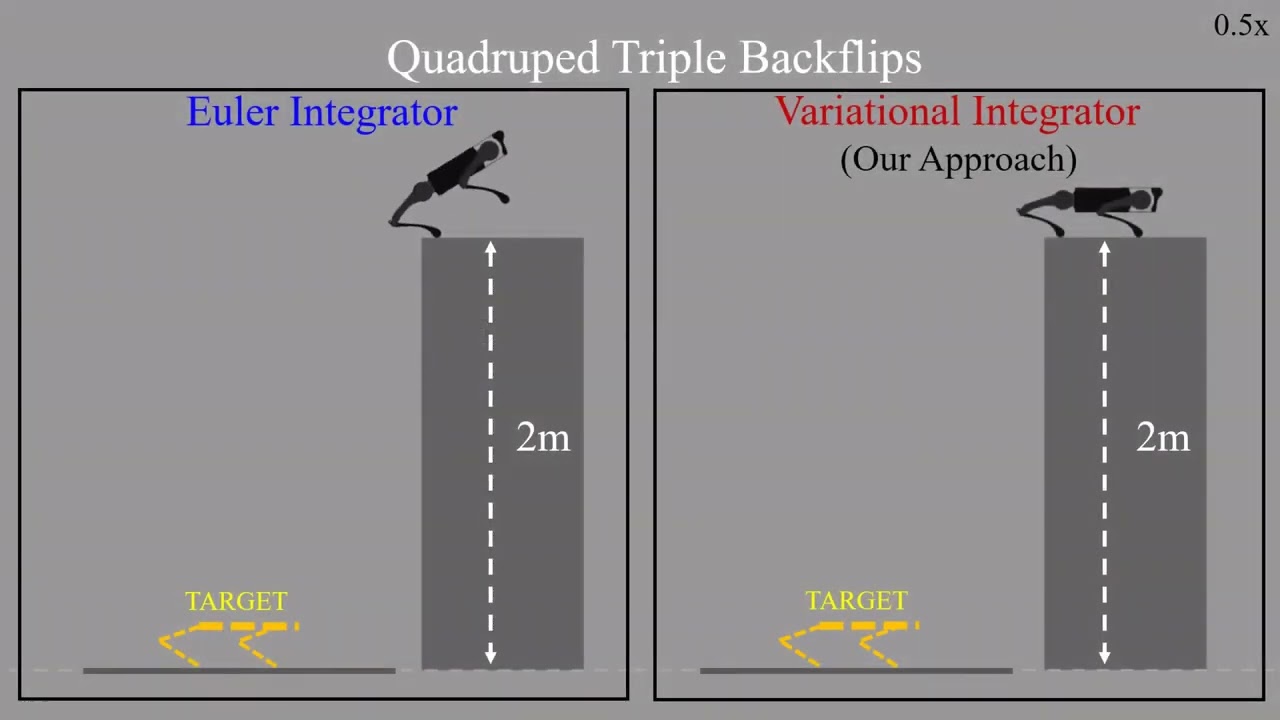 0.5x

Quadruped Triple Backflips

Euler Integrator

2m

TARGET

Variational Integrator
(Our Approach)

2m

TARGET